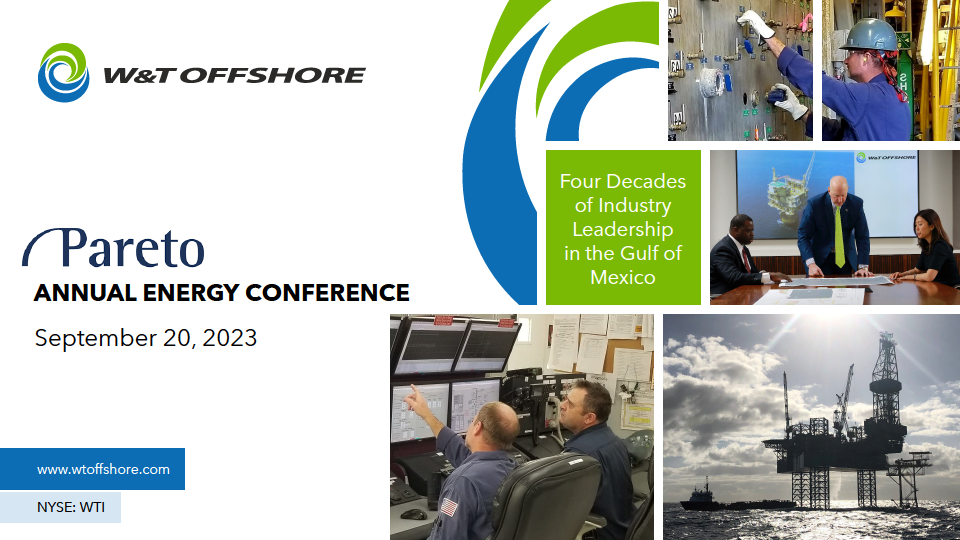 W&T OFFSHORE

Four Decades of Industry Leadership in the Gulf of Mexico

W&T OFFSHORE

Pareto

ANNUAL ENERGY CONFERENCE

September 20, 2023

www.wtoffshore.com

NYSE: WTI